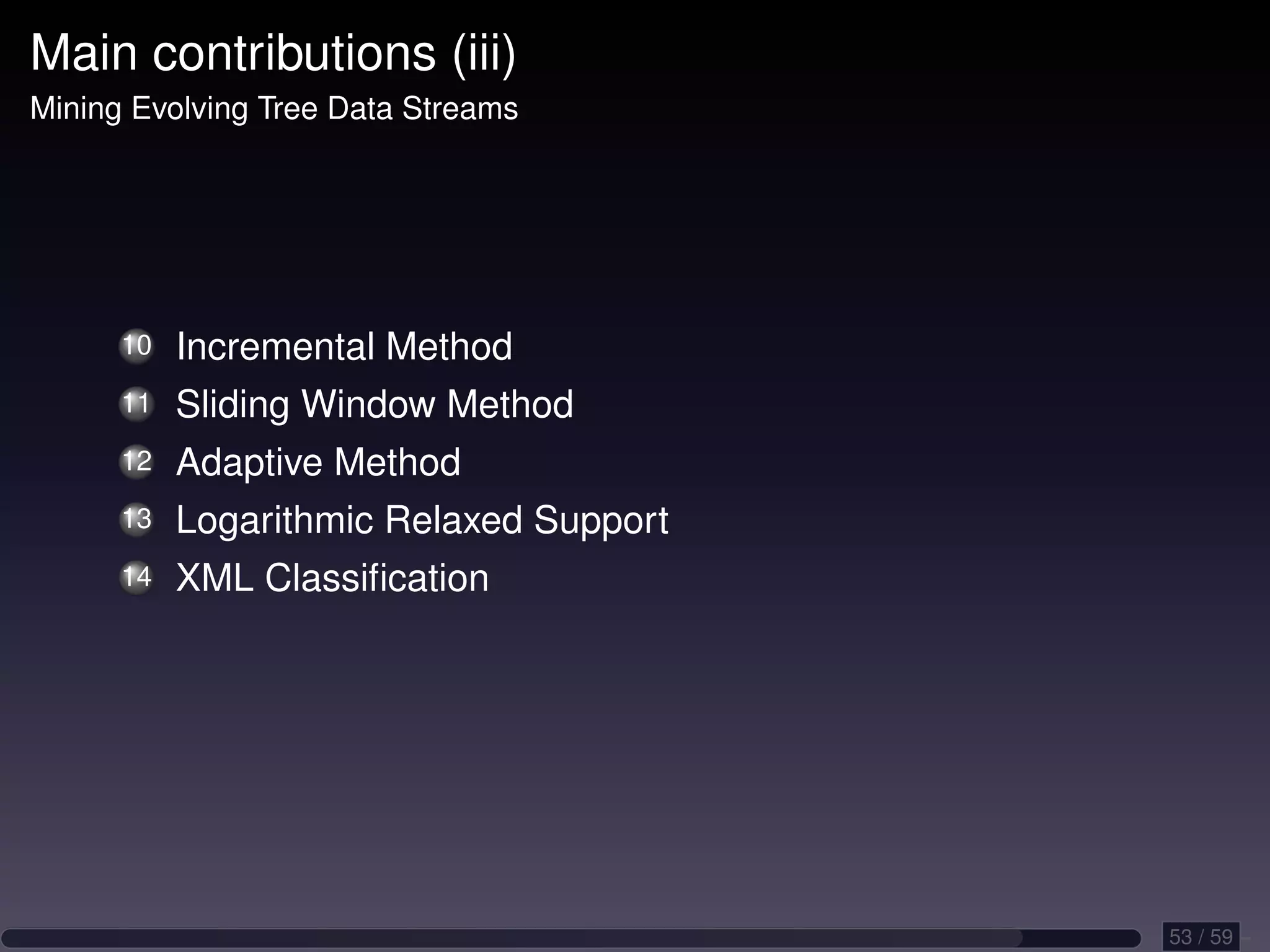 Main contributions (iii)
Mining Evolving Tree Data Streams

10 Incremental Method
11 Sliding Window Method
12 Adaptive Method
13 Logarithmic Relaxed Support
14 XML Classification

53 / 59